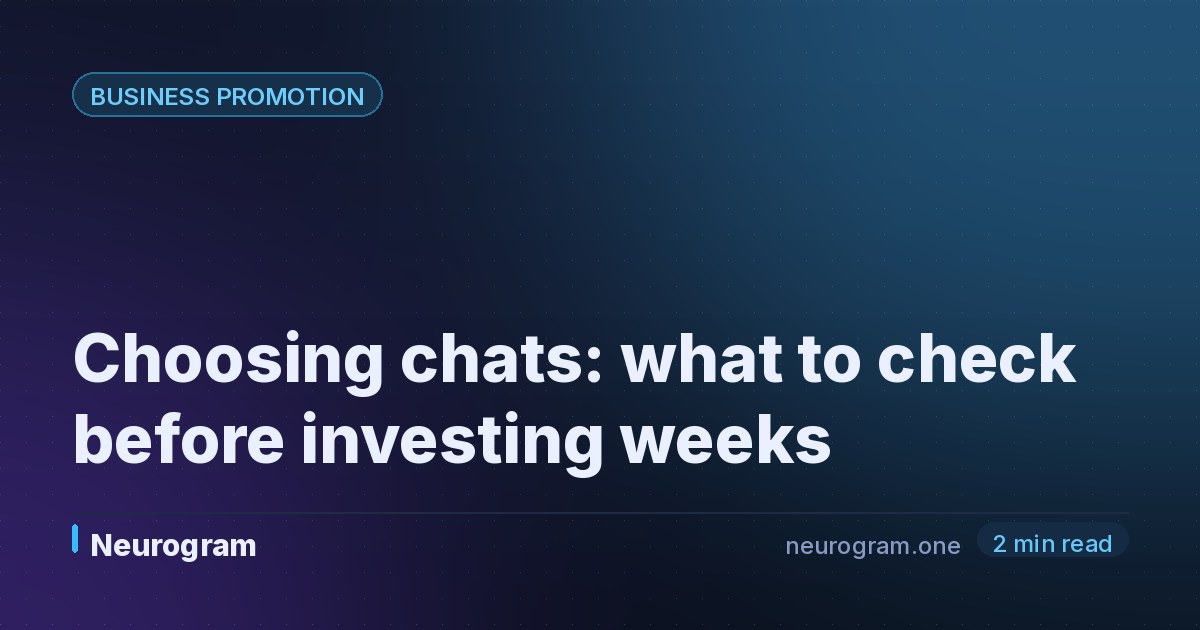 BUSINESS PROMOTION

Choosing chats: what to check before investing weeks

Neurogram

neurogram.one

2 min read